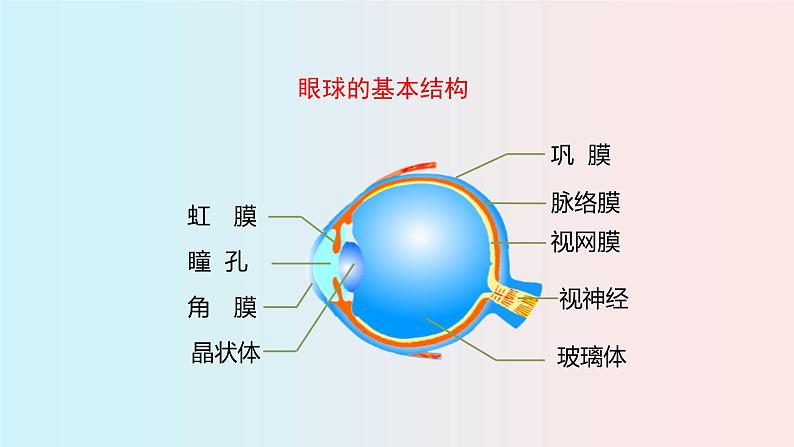 眼球的基本结构

虹 膜

瞳 孔

角 膜

晶状体

巩 膜

脉络膜

视网膜

视神经

玻璃体